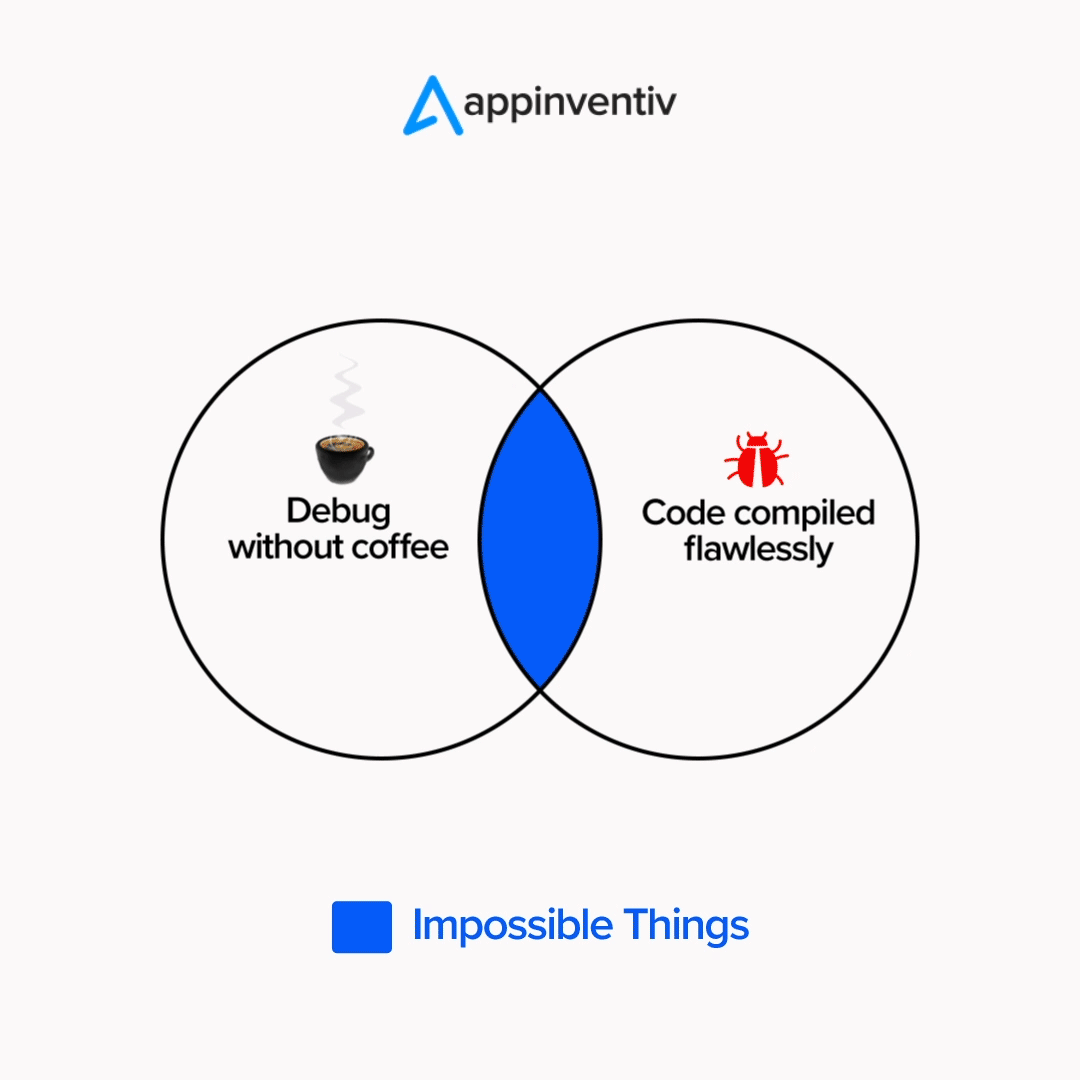 appinventiv

Debug without coffee

Code compiled flawlessly

Impossible Things